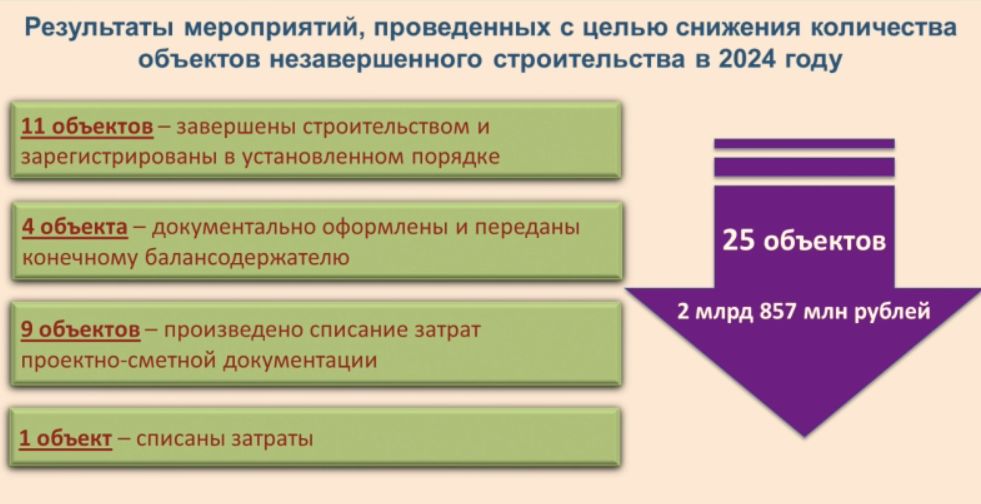 Результаты мероприятий, проведенных с целью снижения количества объектов незавершенного строительства в 2024 году

11 объектов – завершены строительством и зарегистрированы в установленном порядке

4 объекта – документально оформлены и переданы конечному балансодержателю

9 объектов – произведено списание затрат проектно-сметной документации

1 объект – списаны затраты

25 объектов

2 млрд 857 млн рублей